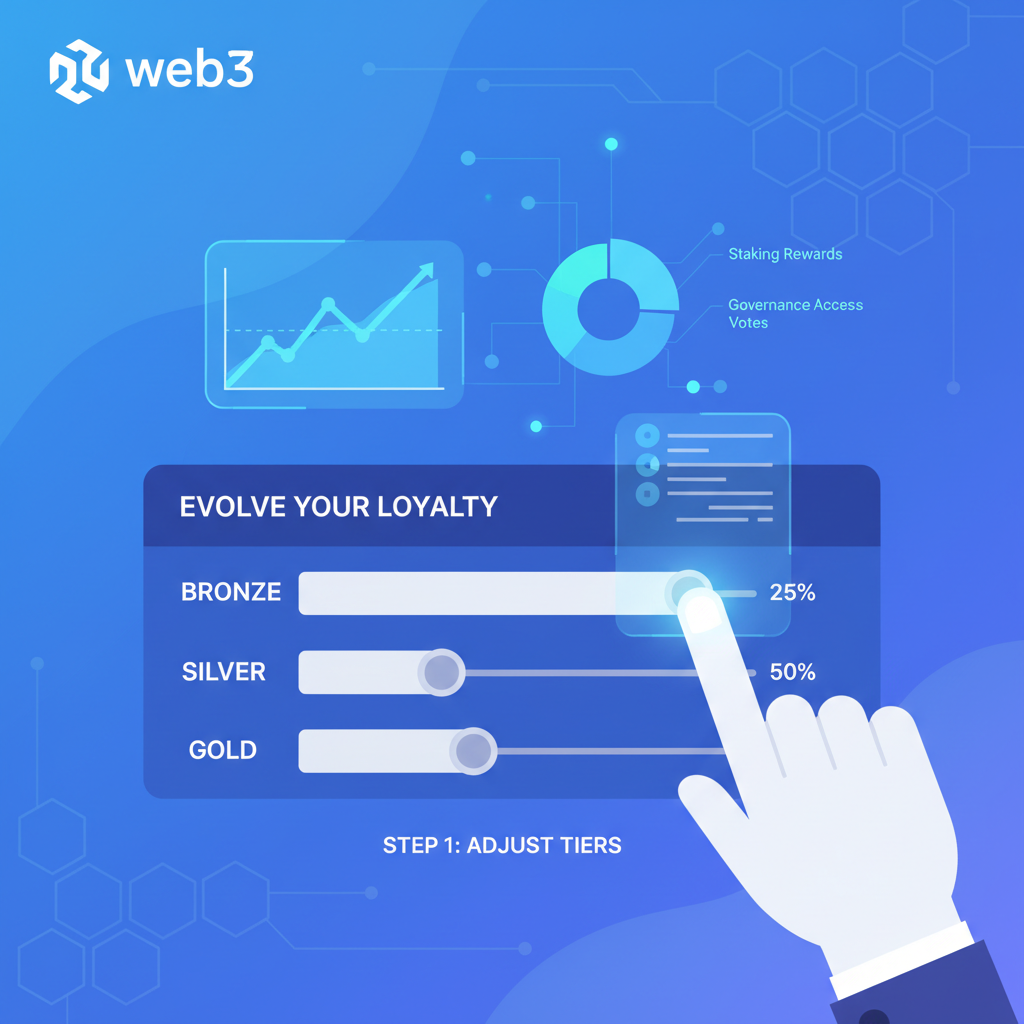 web3

Staking Rewards

Governance Access
Votes

EVOLVE YOUR LOYALTY

BRONZE 25%

SILVER 50%

GOLD

STEP 1: ADJUST TIERS